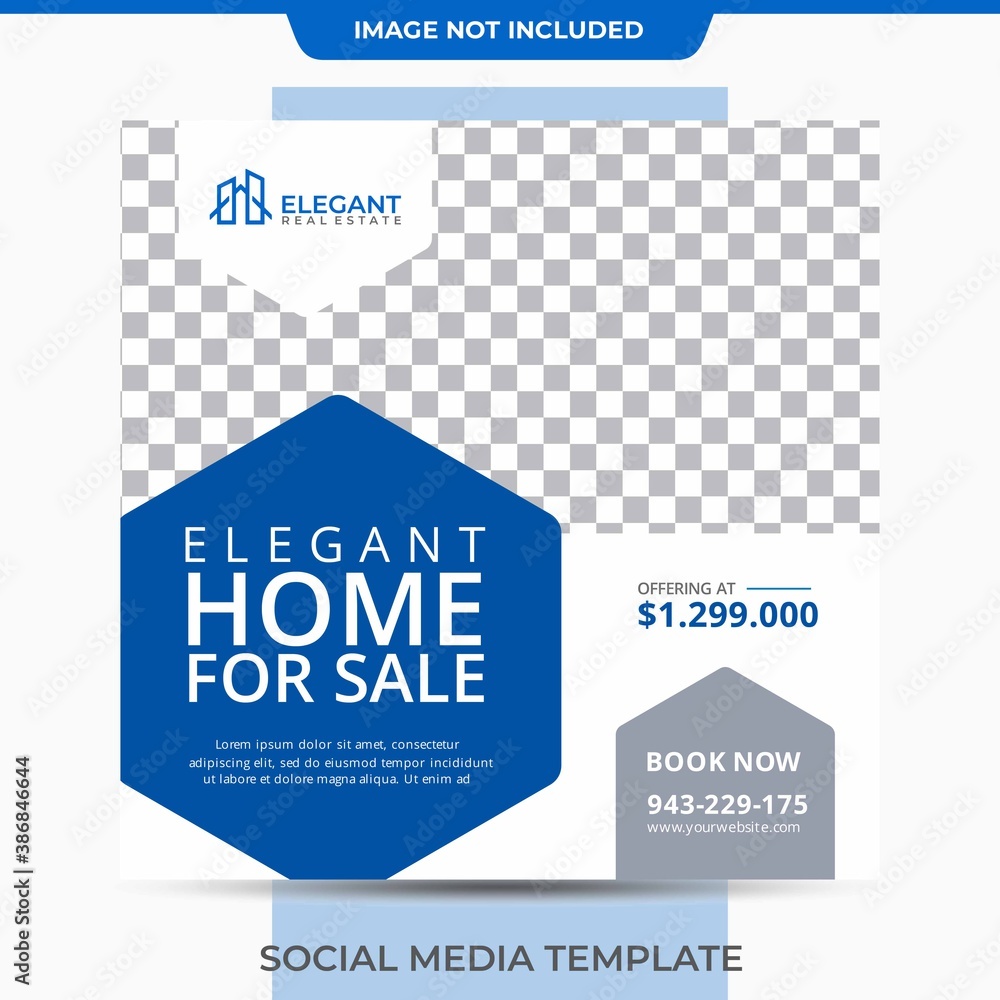 IMAGE NOT INCLUDED

ELEGANT
REAL ESTATE

ELEGANT
HOME
FOR SALE

Lorem ipsum dolor sit amet, consectetur adipiscing elit, sed do eiusmod tempor incididunt ut labore et dolore magna aliqua. Ut enim ad

OFFERING AT
$1.299.000

BOOK NOW
943-229-175
www.yourwebsite.com

SOCIAL MEDIA TEMPLATE

Adobe Stock | #386846644